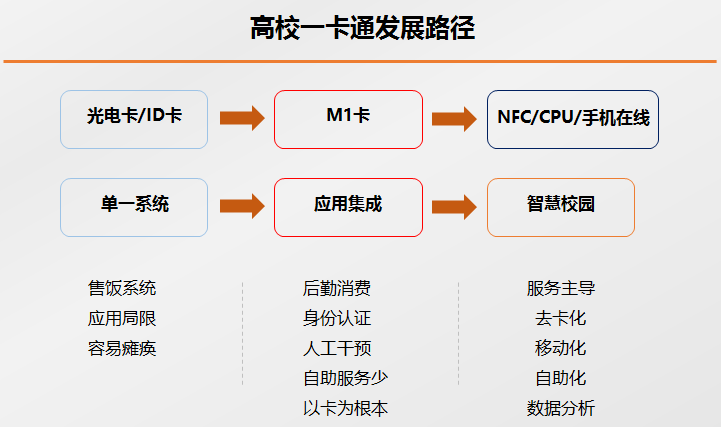 高校一卡通发展路径

光电卡/ID卡

M1卡

NFC/CPU/手机在线

单一系统

应用集成

智慧校园

售饭系统
应用局限
容易瘫痪

后勤消费
身份认证
人工干预
自助服务少
以卡为根本

服务主导
去卡化
移动化
自助化
数据分析